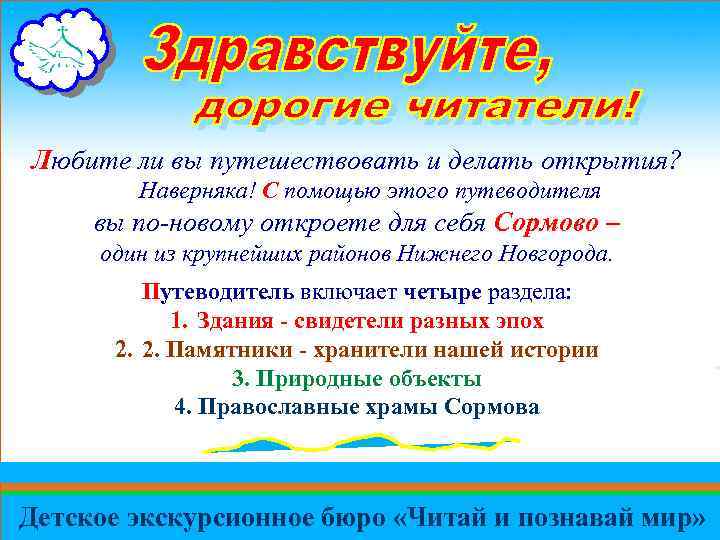 Здравствуйте,
дорогие читатели!

Любите ли вы путешествовать и делать открытия? Наверняка! С помощью этого путеводителя вы по-новому откроете для себя Сормово – один из крупнейших районов Нижнего Новгорода.

Путеводитель включает четыре раздела:
1. Здания - свидетели разных эпох
2. 2. Памятники - хранители нашей истории
3. Природные объекты
4. Православные храмы Сормова

Детское экскурсионное бюро «Читай и познавай мир»